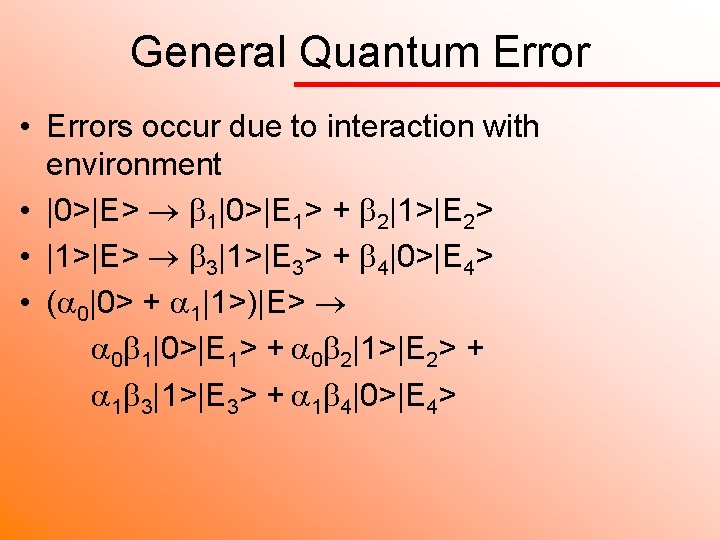 General Quantum Error

• Errors occur due to interaction with environment

• $|0>|E> \rightarrow \beta_1|0>|E_1> + \beta_2|1>|E_2>$

• $|1>|E> \rightarrow \beta_3|1>|E_3> + \beta_4|0>|E_4>$

• $(\alpha_0|0> + \alpha_1|1>)|E> \rightarrow$

$\alpha_0\beta_1|0>|E_1> + \alpha_0\beta_2|1>|E_2> +$

$\alpha_1\beta_3|1>|E_3> + \alpha_1\beta_4|0>|E_4>$